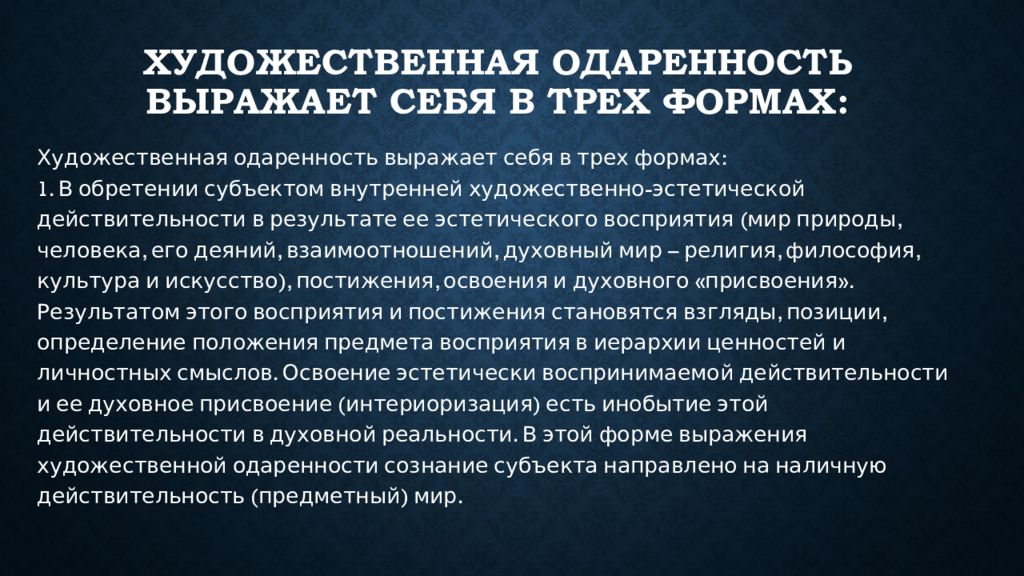 ХУДОЖЕСТВЕННАЯ ОДАРЕННОСТЬ ВЫРАЖАЕТ СЕБЯ В ТРЕХ ФОРМАХ:

Художественная одаренность выражает себя в трех формах:
1. В обретении субъектом внутренней художественно-эстетической действительности в результате ее эстетического восприятия (мир природы, человека, его деяний, взаимоотношений, духовный мир – религия, философия, культура и искусство), постижения, освоения и духовного «присвоения». Результатом этого восприятия и постижения становятся взгляды, позиции, определение положения предмета восприятия в иерархии ценностей и личностных смыслов. Освоение эстетически воспринимаемой действительности и ее духовное присвоение (интериоризация) есть инобытие этой действительности в духовной реальности. В этой форме выражения художественной одаренности сознание субъекта направлено на наличную действительность (предметный) мир.